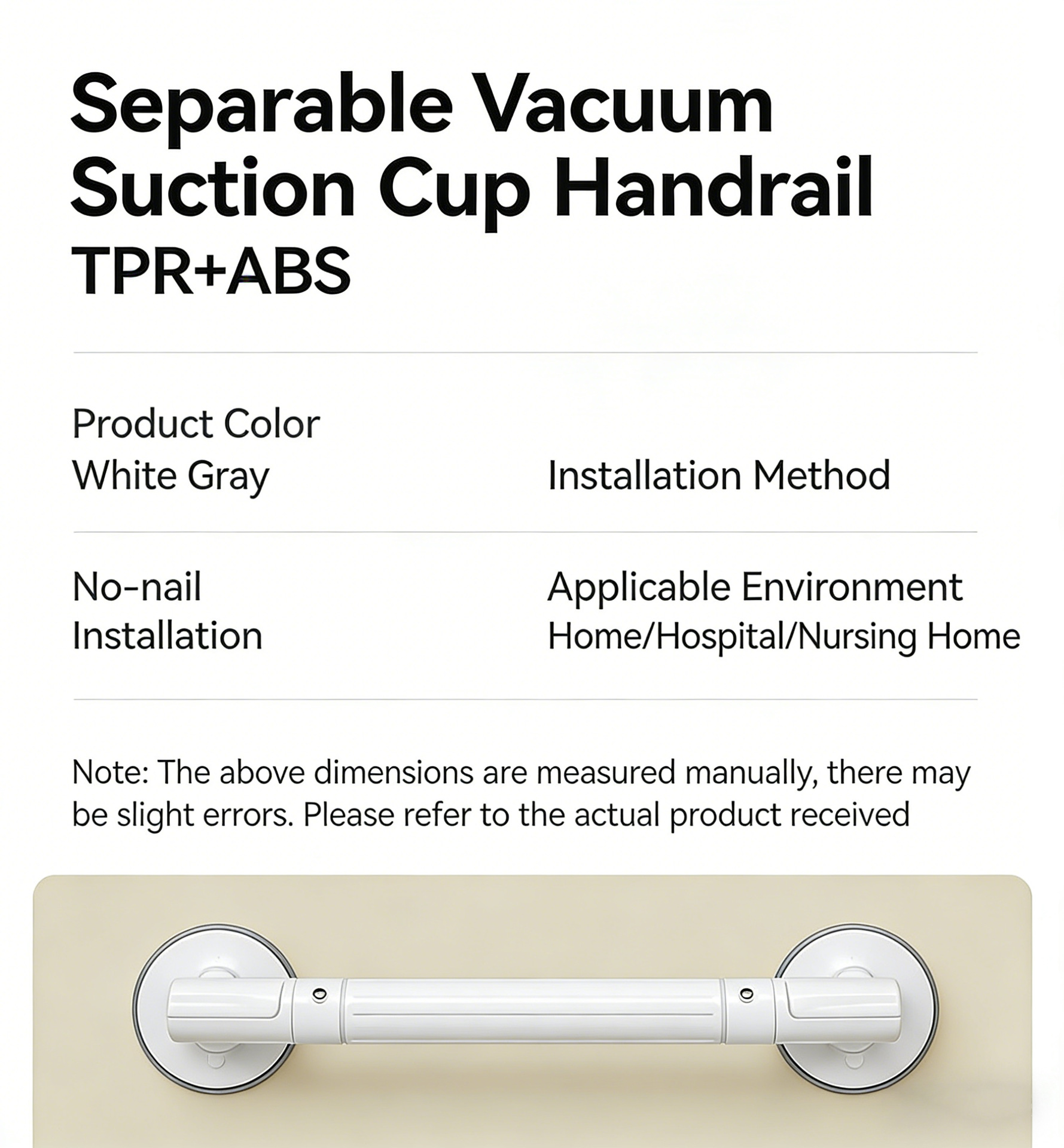 Separable Vacuum Suction Cup Handrail
TPR+ABS

Product Color
White Gray

Installation Method

No-nail
Installation

Applicable Environment
Home/Hospital/Nursing Home

Note: The above dimensions are measured manually, there may be slight errors. Please refer to the actual product received